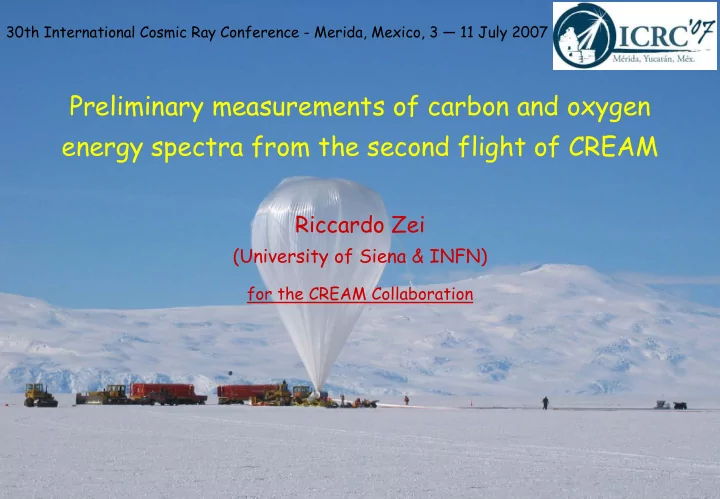 30th International Cosmic Ray Conference - Merida, Mexico, 3 — 11 July 2007

ICRC'07
Mérida, Yucatán, Méx.

Preliminary measurements of carbon and oxygen energy spectra from the second flight of CREAM

Riccardo Zei
(University of Siena & INFN)
for the CREAM Collaboration